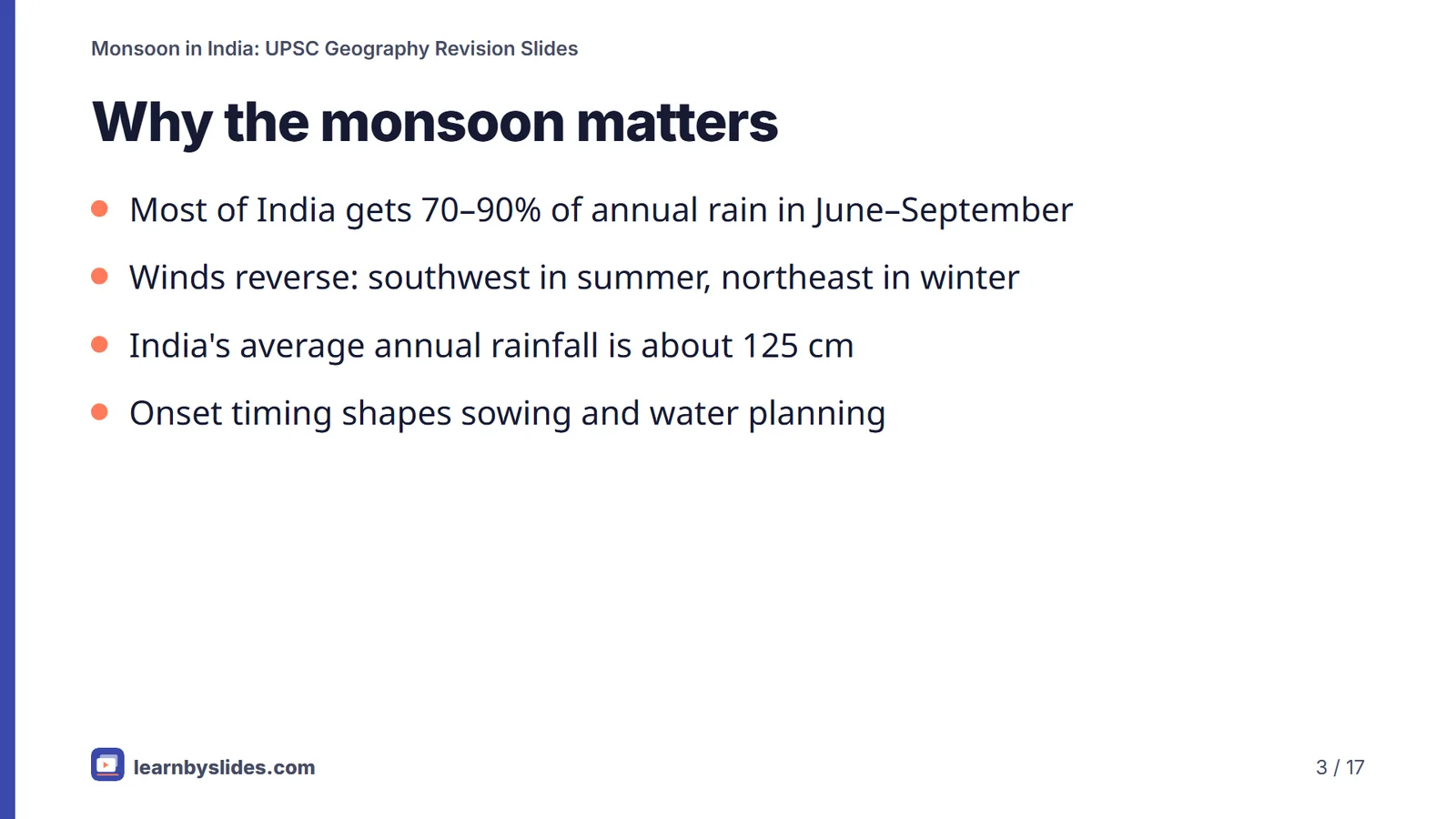 Monsoon in India: UPSC Geography Revision Slides

Why the monsoon matters

- Most of India gets 70–90% of annual rain in June–September
- Winds reverse: southwest in summer, northeast in winter
- India's average annual rainfall is about 125 cm
- Onset timing shapes sowing and water planning

learnbyslides.com

3 / 17